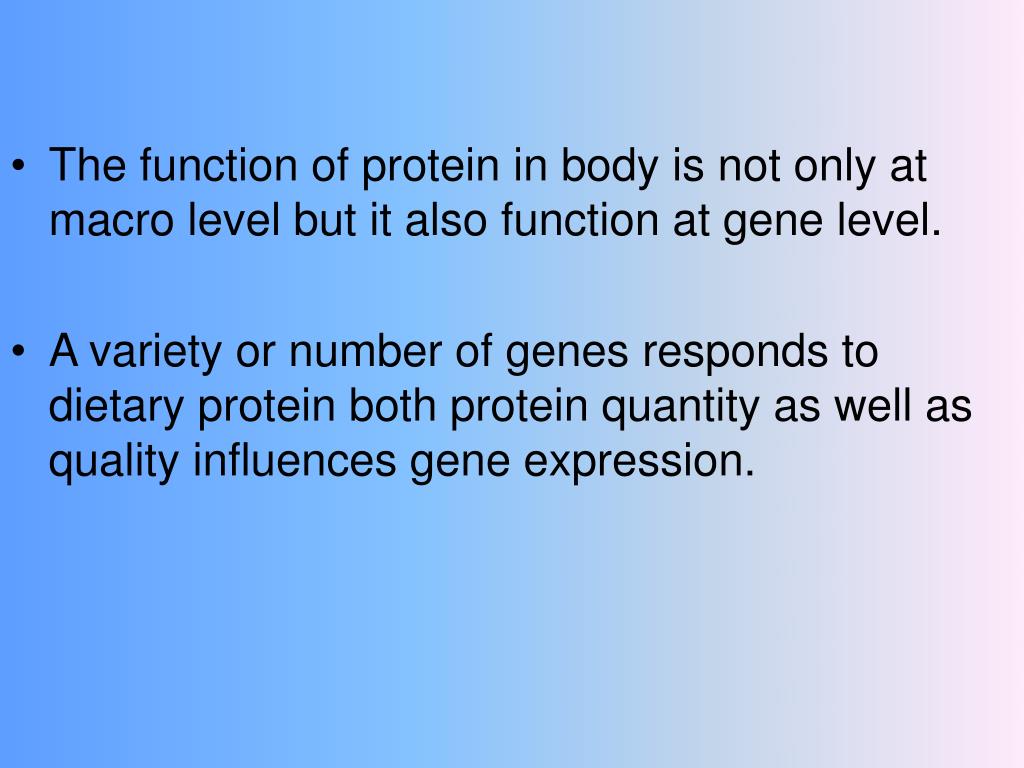 • The function of protein in body is not only at macro level but it also function at gene level.

• A variety or number of genes responds to dietary protein both protein quantity as well as quality influences gene expression.